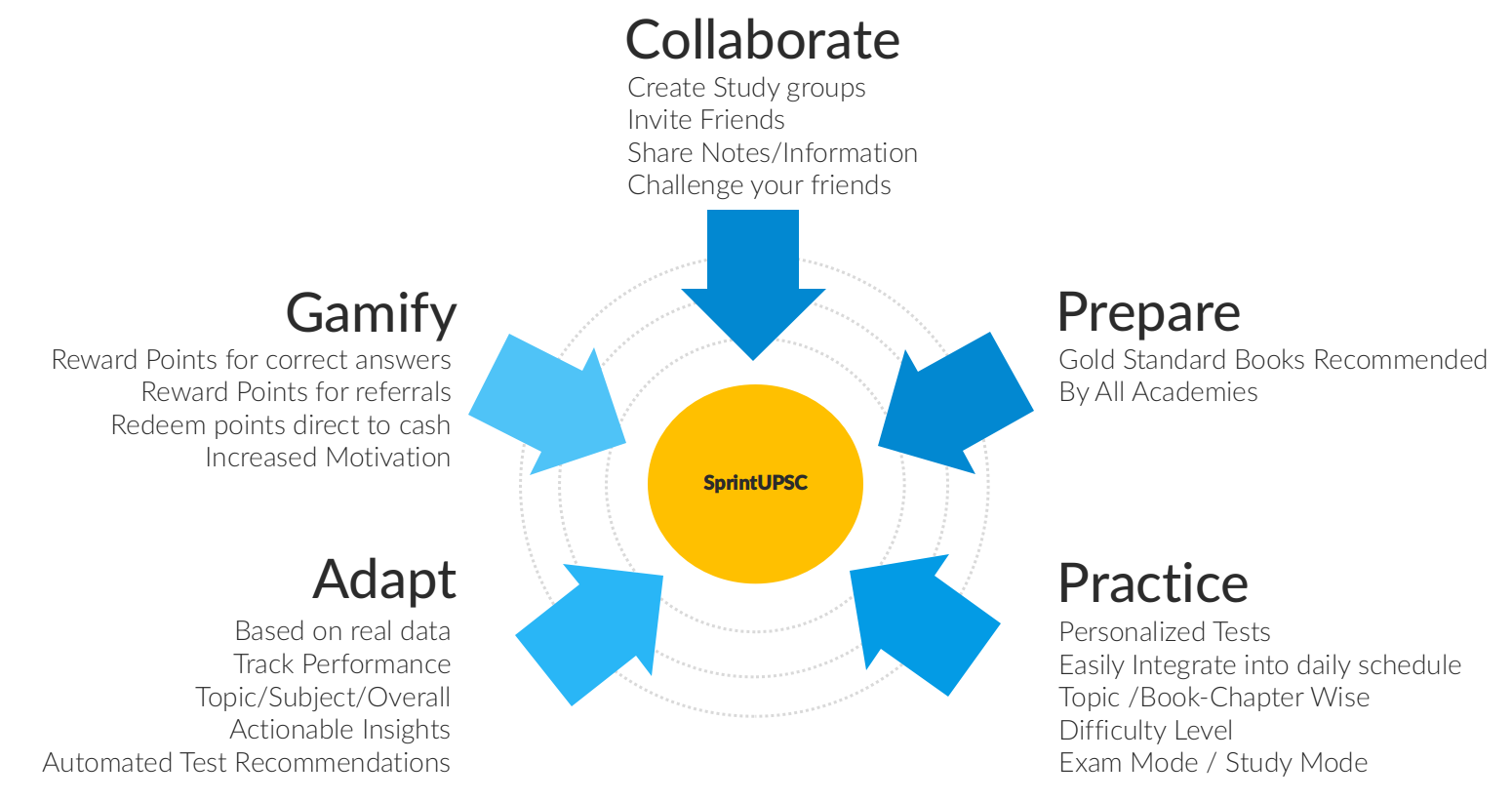 Collaborate
Create Study groups
Invite Friends
Share Notes/Information
Challenge your friends

Gamify
Reward Points for correct answers
Reward Points for referrals
Redeem points direct to cash
Increased Motivation

Prepare
Gold Standard Books Recommended
By All Academies

SprintUPSC

Adapt
Based on real data
Track Performance
Topic/Subject/Overall
Actionable Insights
Automated Test Recommendations

Practice
Personalized Tests
Easily Integrate into daily schedule
Topic /Book-Chapter Wise
Difficulty Level
Exam Mode / Study Mode